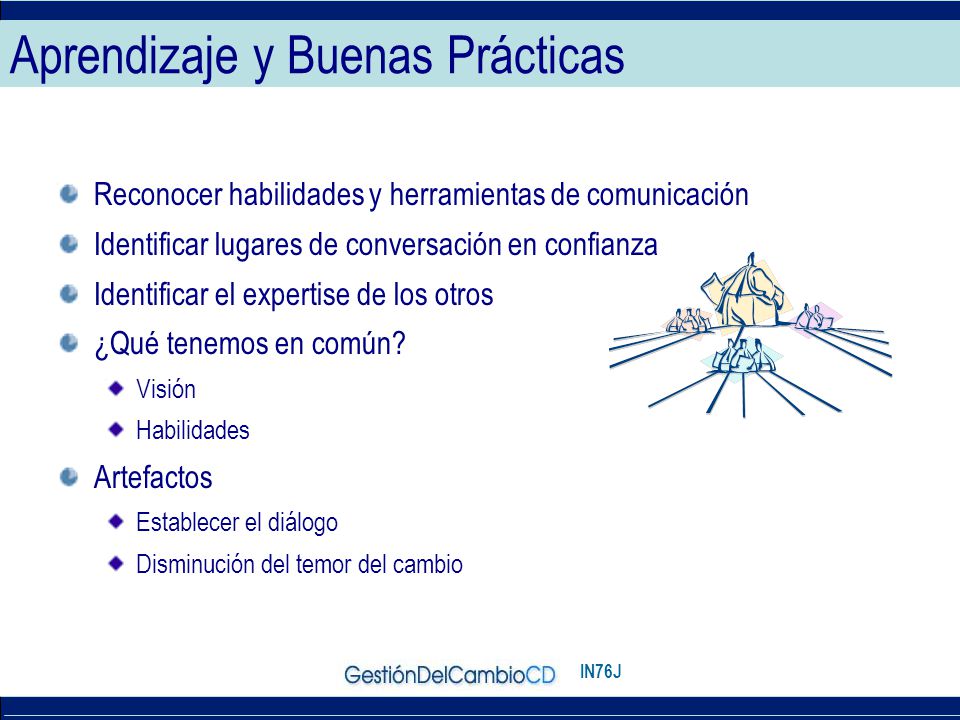 Aprendizaje y Buenas Prácticas

Reconocer habilidades y herramientas de comunicación

Identificar lugares de conversación en confianza

Identificar el expertise de los otros

¿Qué tenemos en común?

Visión

Habilidades

Artefactos

Establecer el diálogo

Disminución del temor del cambio

GestiónDelCambioCD IN76J